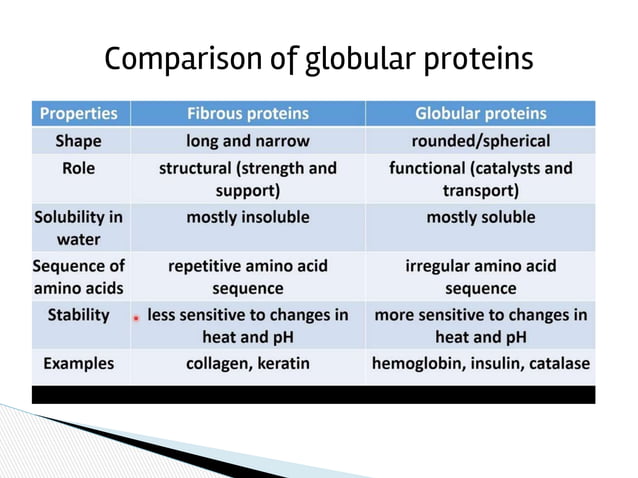 Comparison of globular proteins

| Properties | Fibrous proteins | Globular proteins |
|---|---|---|
| Shape | long and narrow | rounded/spherical |
| Role | structural (strength and support) | functional (catalysts and transport) |
| Solubility in water | mostly insoluble | mostly soluble |
| Sequence of amino acids | repetitive amino acid sequence | irregular amino acid sequence |
| Stability | less sensitive to changes in heat and pH | more sensitive to changes in heat and pH |
| Examples | collagen, keratin | hemoglobin, insulin, catalase |